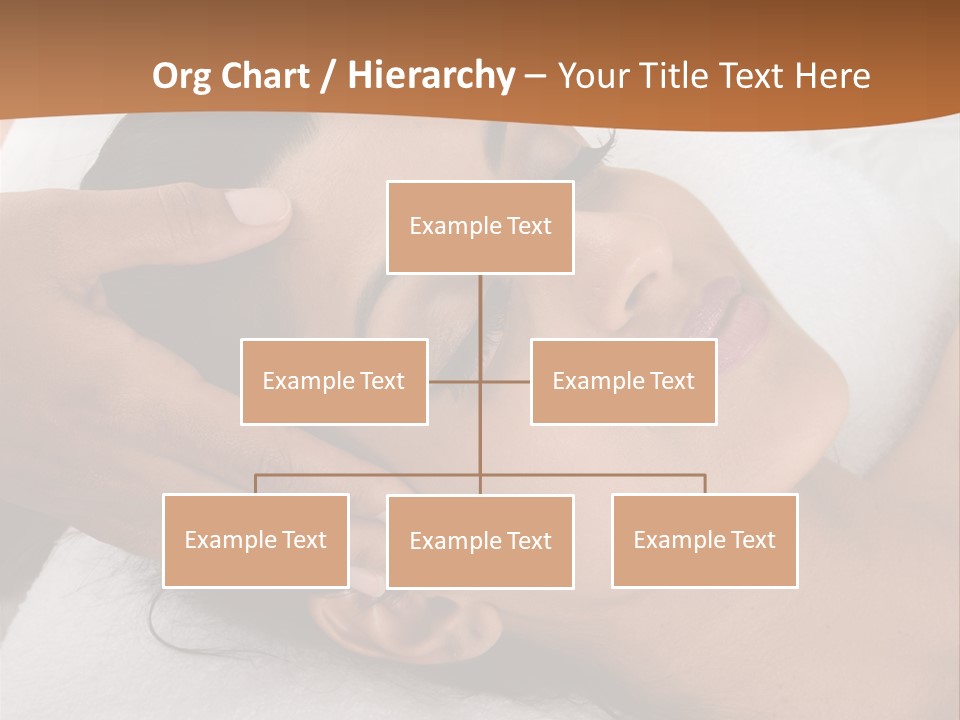 Org Chart / Hierarchy – Your Title Text Here

Example Text

Example Text

Example Text

Example Text

Example Text

Example Text